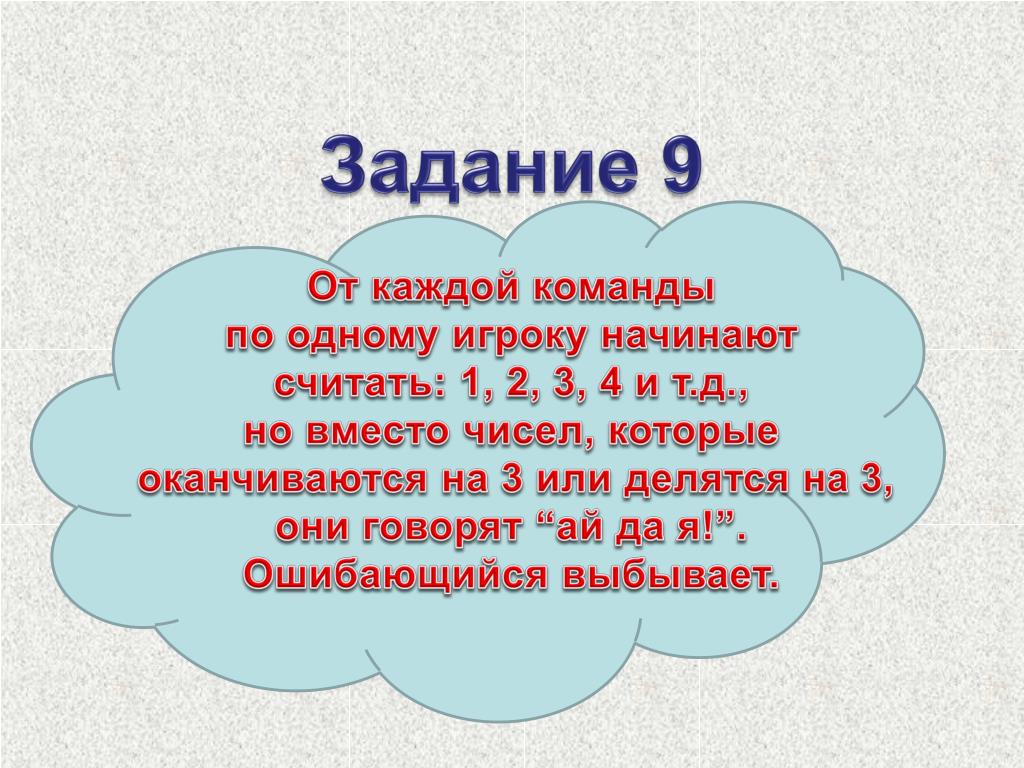 Задание 9

От каждой команды по одному игроку начинают считать: 1, 2, 3, 4 и т.д., но вместо чисел, которые оканчиваются на 3 или делятся на 3, они говорят “ай да я!”. Ошибающийся выбывает.